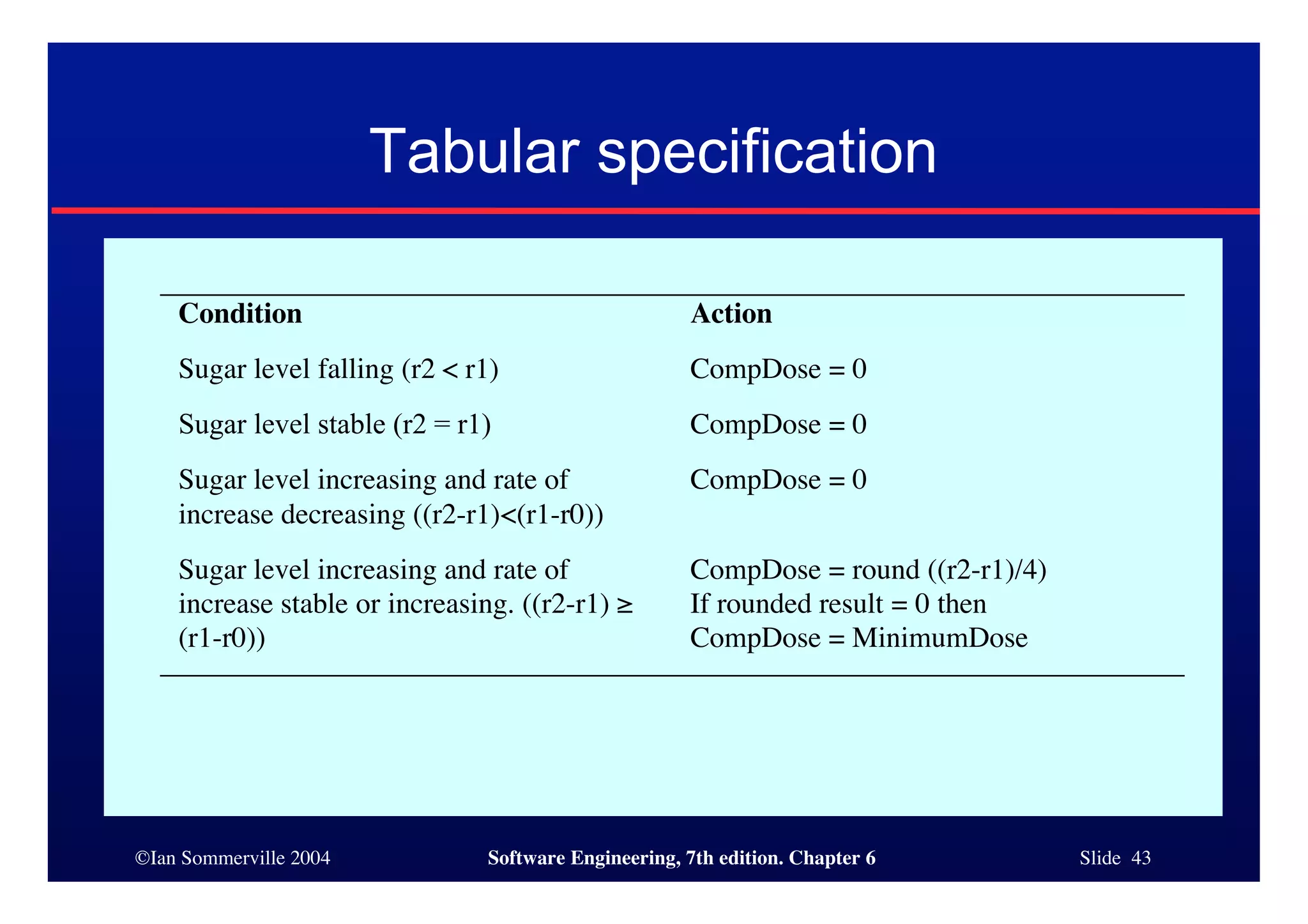 Tabular specification

| Condition | Action |
|---|---|
| Sugar level falling (r2 < r1) | CompDose = 0 |
| Sugar level stable (r2 = r1) | CompDose = 0 |
| Sugar level increasing and rate of increase decreasing ((r2-r1)<(r1-r0)) | CompDose = 0 |
| Sugar level increasing and rate of increase stable or increasing. ((r2-r1) ≥ (r1-r0)) | CompDose = round ((r2-r1)/4) If rounded result = 0 then CompDose = MinimumDose |

©Ian Sommerville 2004 Software Engineering, 7th edition. Chapter 6 Slide 43